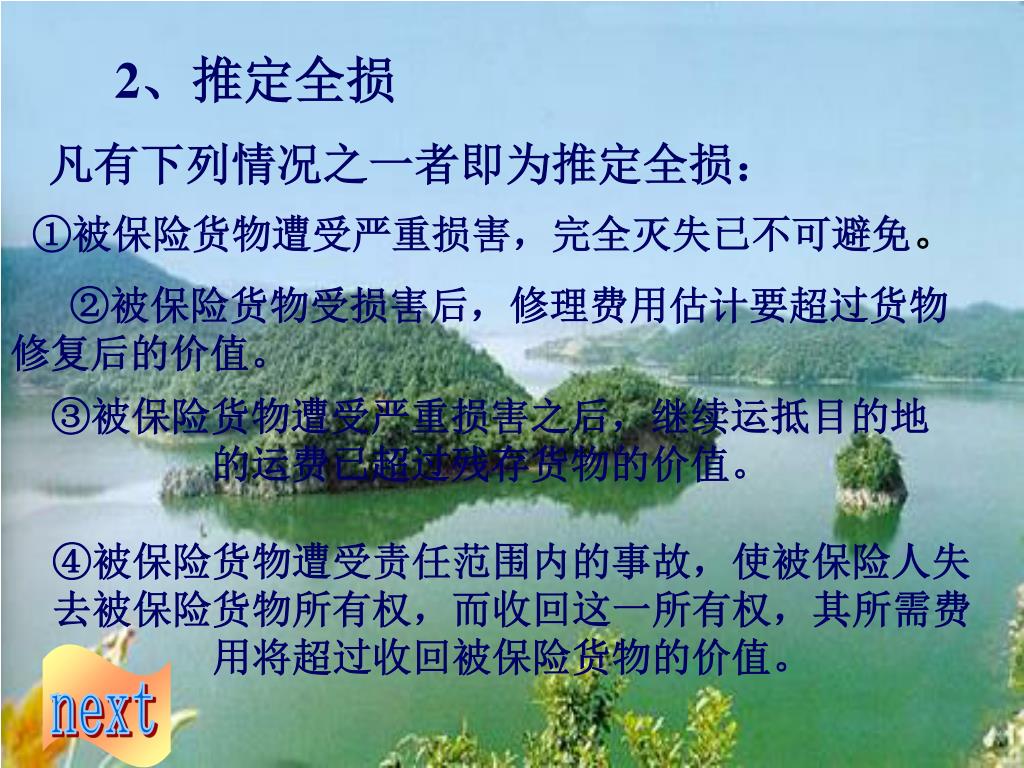 2、推定全损

凡有下列情况之一者即为推定全损：

①被保险货物遭受严重损害，完全灭失已不可避免。

②被保险货物受损害后，修理费用估计要超过货物修复后的价值。

③被保险货物遭受严重损害之后，继续运抵目的地的运费已超过残存货物的价值。

④被保险货物遭受责任范围内的事故，使被保险人失去被保险货物所有权，而收回这一所有权，其所需费用将超过收回被保险货物的价值。

next